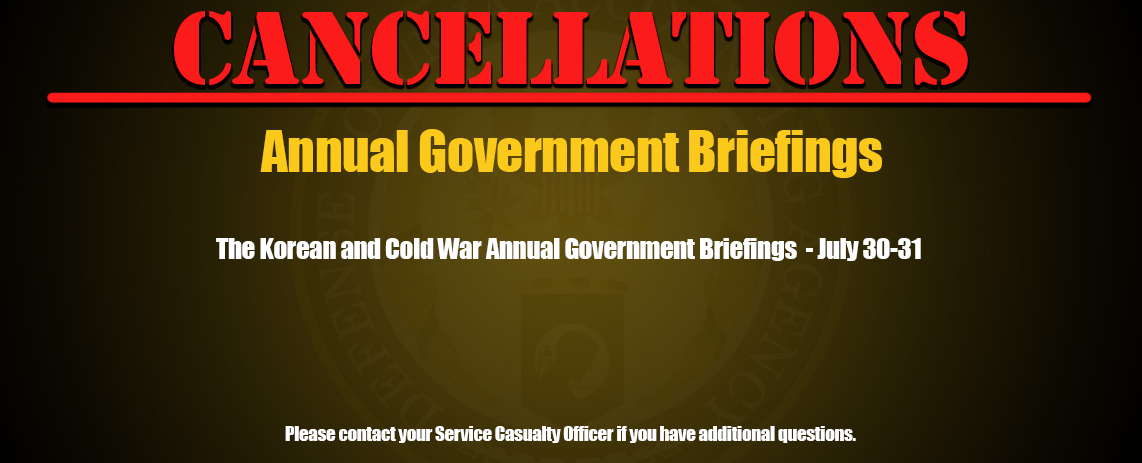 CANCELLATIONS

Annual Government Briefings

The Korean and Cold War Annual Government Briefings - July 30-31

Please contact your Service Casualty Officer if you have additional questions.